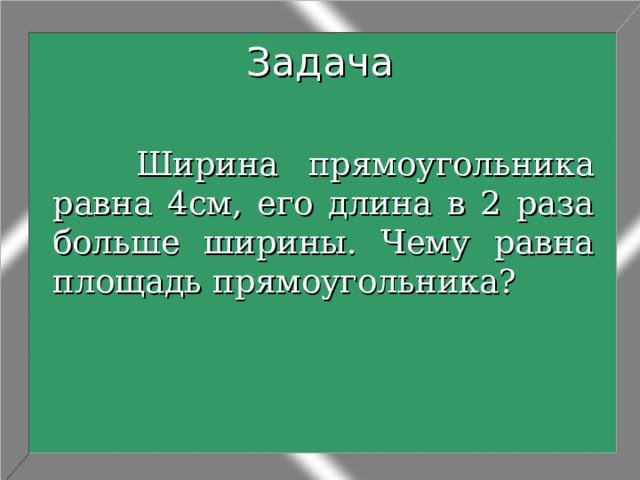 Задача

Ширина прямоугольника равна 4см, его длина в 2 раза больше ширины. Чему равна площадь прямоугольника?